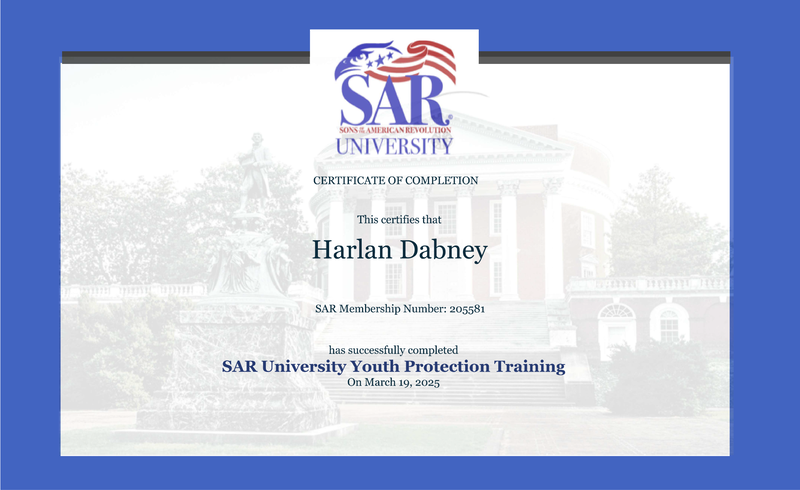 SAR
SONS OF THE AMERICAN REVOLUTION
UNIVERSITY

CERTIFICATE OF COMPLETION

This certifies that

Harlan Dabney

SAR Membership Number: 205581

has successfully completed
SAR University Youth Protection Training
On March 19, 2025